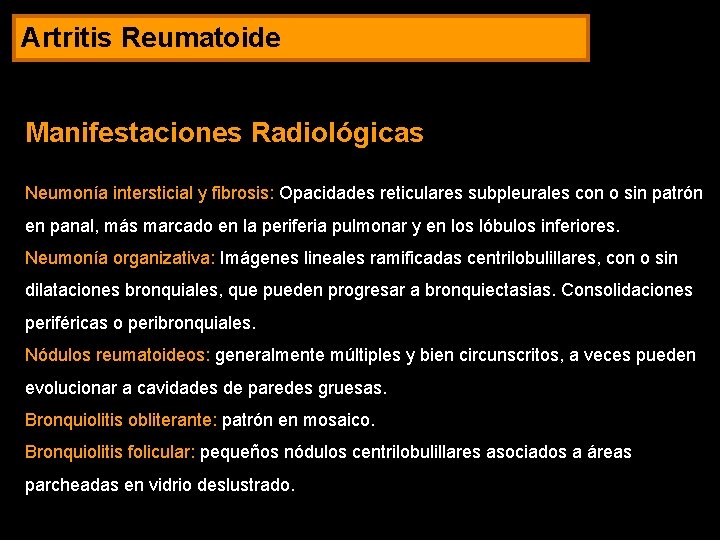 Artritis Reumatoide

Manifestaciones Radiológicas

Neumonía intersticial y fibrosis: Opacidades reticulares subpleurales con o sin patrón en panal, más marcado en la periferia pulmonar y en los lóbulos inferiores.

Neumonía organizativa: Imágenes lineales ramificadas centrilobulillares, con o sin dilataciones bronquiales, que pueden progresar a bronquiectasias. Consolidaciones periféricas o peribronquiales.

Nódulos reumatoideos: generalmente múltiples y bien circunscritos, a veces pueden evolucionar a cavidades de paredes gruesas.

Bronquiolitis obliterante: patrón en mosaico.

Bronquiolitis folicular: pequeños nódulos centrilobulillares asociados a áreas parcheadas en vidrio deslustrado.